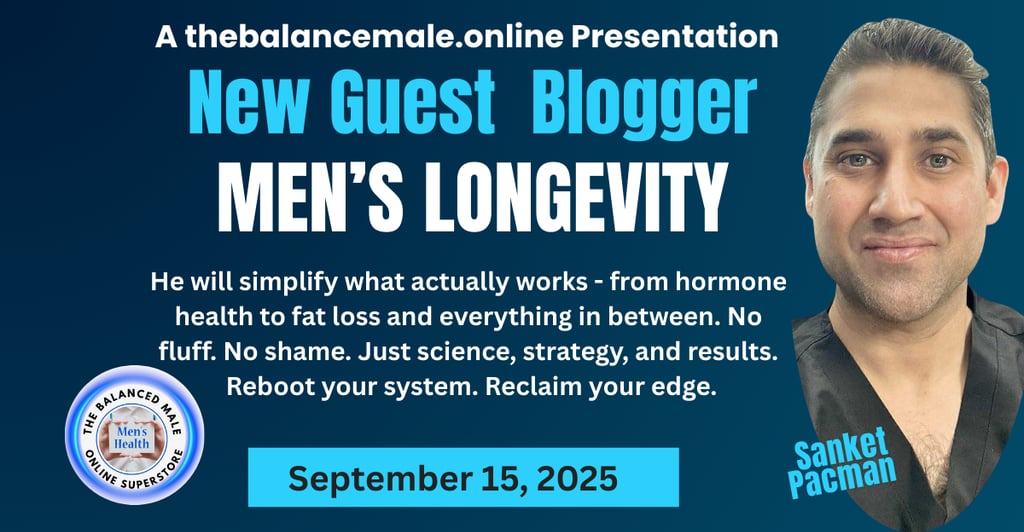 A thebalancemale.online Presentation

New Guest Blogger

MEN'S LONGEVITY

He will simplify what actually works - from hormone health to fat loss and everything in between. No fluff. No shame. Just science, strategy, and results. Reboot your system. Reclaim your edge.

THE BALANCED MALE
Men's Health
ONLINE SUPERSTORE

September 15, 2025

Sanket Pacman